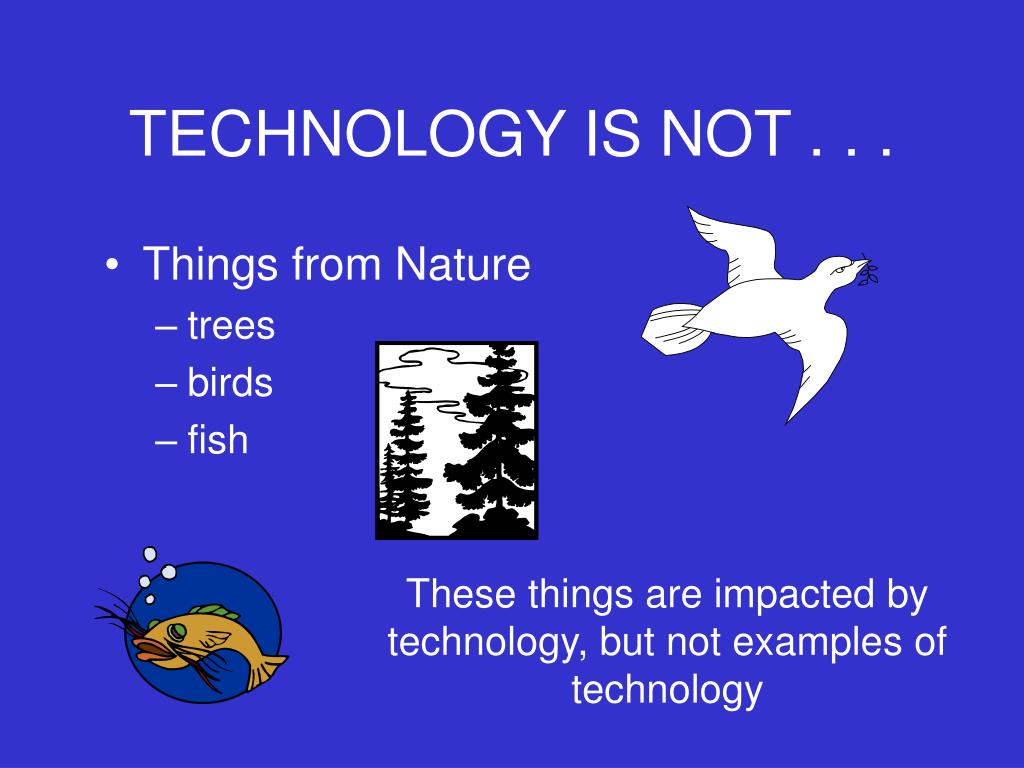 TECHNOLOGY IS NOT . . .

• Things from Nature
– trees
– birds
– fish

These things are impacted by technology, but not examples of technology